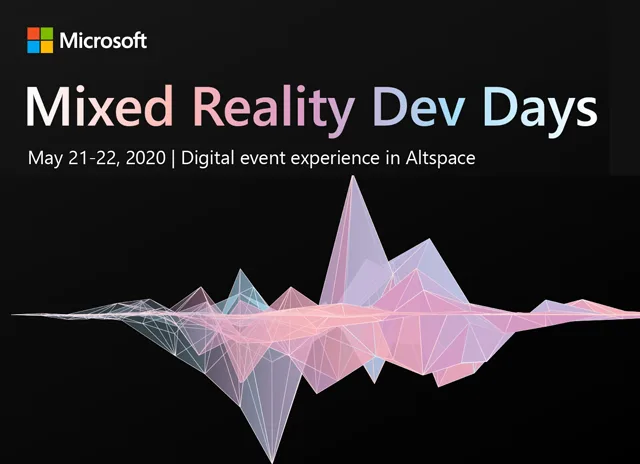 Microsoft

Mixed Reality Dev Days

May 21-22, 2020 | Digital event experience in Altspace